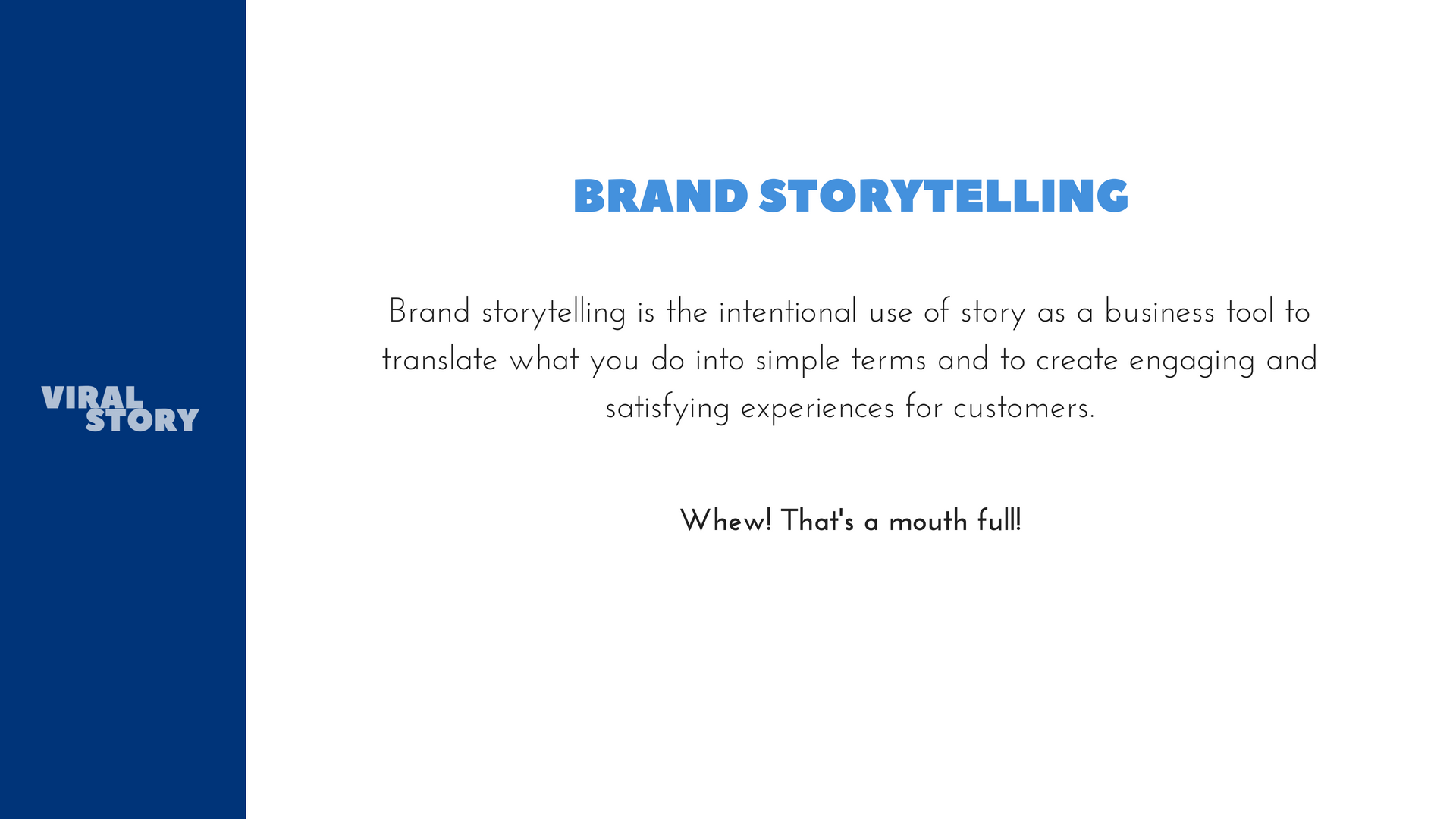 VIRAL STORY

BRAND STORYTELLING

Brand storytelling is the intentional use of story as a business tool to translate what you do into simple terms and to create engaging and satisfying experiences for customers.

Whew! That's a mouth full!